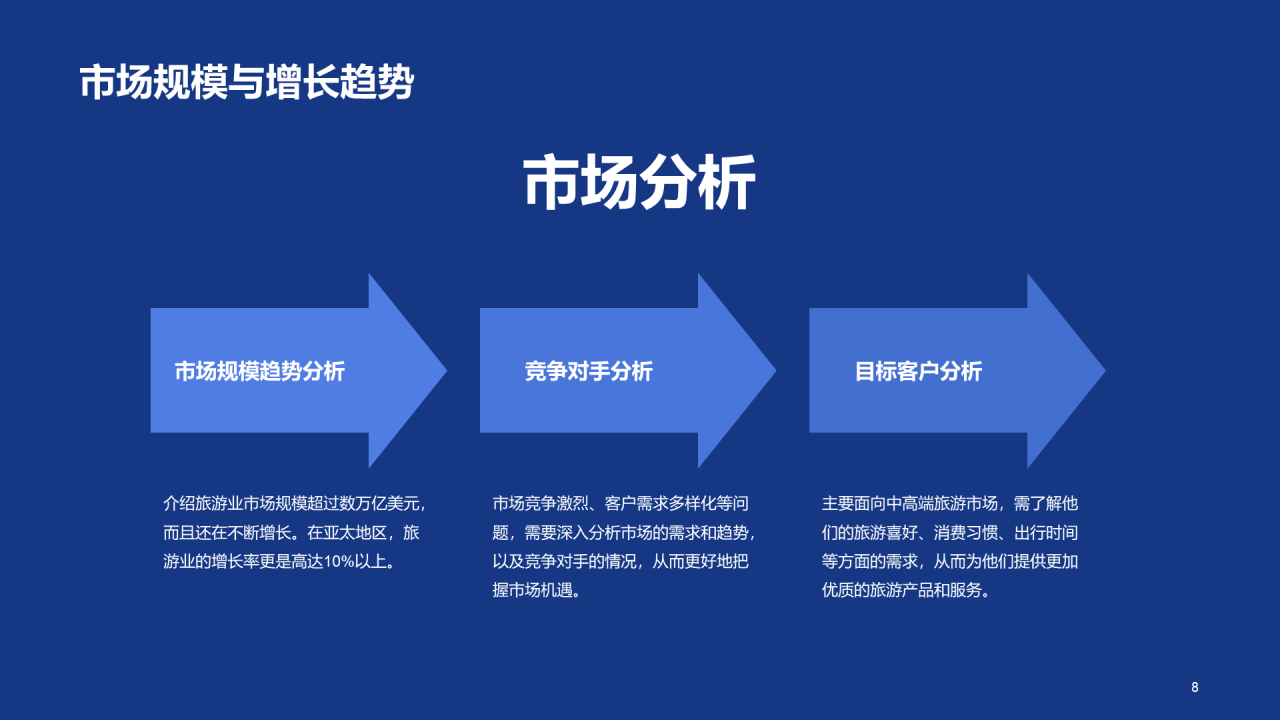 市场规模与增长趋势

市场分析

市场规模趋势分析

竞争对手分析

目标客户分析

介绍旅游业市场规模超过数万亿美元，而且还在不断增长。在亚太地区，旅游业的增长率更是高达10%以上。

市场竞争激烈、客户需求多样化等问题，需要深入分析市场的需求和趋势，以及竞争对手的情况，从而更好地把握市场机遇。

主要面向中高端旅游市场，需了解他们的旅游喜好、消费习惯、出行时间等方面的需求，从而为他们提供更加优质的旅游产品和服务。

8